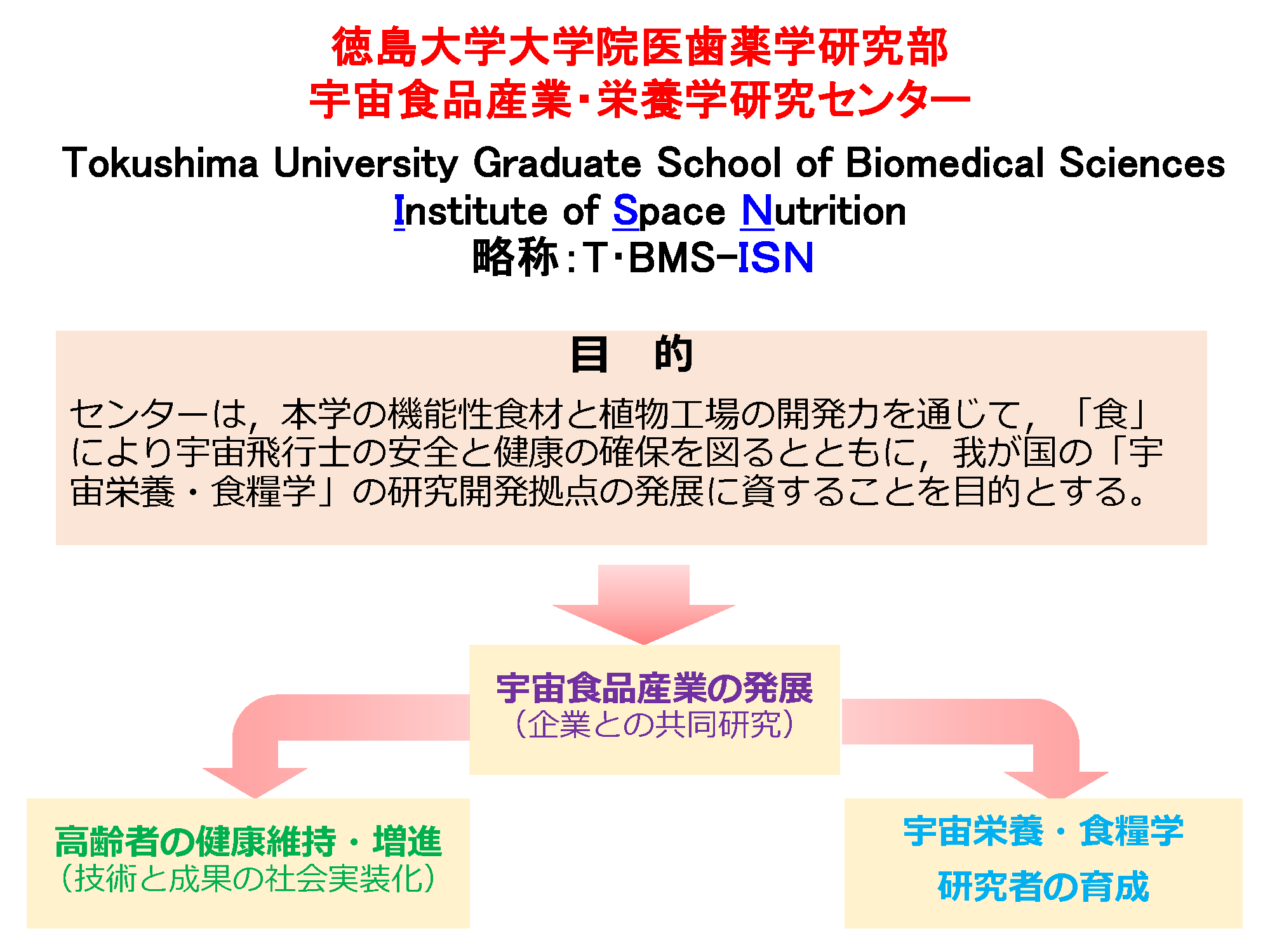 徳島大学大学院医歯薬学研究部
宇宙食品産業･栄養学研究センター

Tokushima University Graduate School of Biomedical Sciences
Institute of Space Nutrition
略称：T･BMS-ISN

目　的

センターは，本学の機能性食材と植物工場の開発力を通じて，「食」により宇宙飛行士の安全と健康の確保を図るとともに，我が国の「宇宙栄養・食糧学」の研究開発拠点の発展に資することを目的とする。

宇宙食品産業の発展
（企業との共同研究）

高齢者の健康維持・増進
（技術と成果の社会実装化）

宇宙栄養・食糧学
研究者の育成